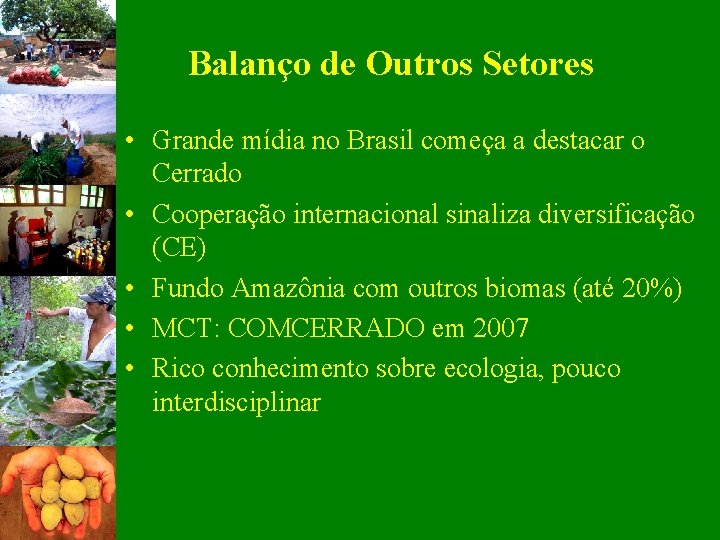 Balanço de Outros Setores

• Grande mídia no Brasil começa a destacar o Cerrado
• Cooperação internacional sinaliza diversificação (CE)
• Fundo Amazônia com outros biomas (até 20%)
• MCT: COMCERRADO em 2007
• Rico conhecimento sobre ecologia, pouco interdisciplinar